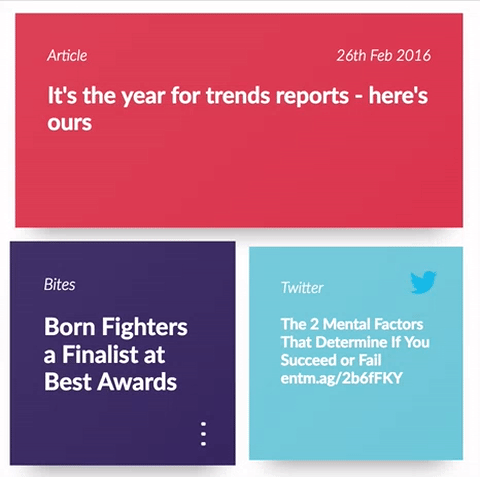 Article

26th Feb 2016

It's the year for trends reports - here's ours

Bites

Born Fighters a Finalist at Best Awards

Twitter

The 2 Mental Factors That Determine If You Succeed or Fail entm.ag/2b6fFKY